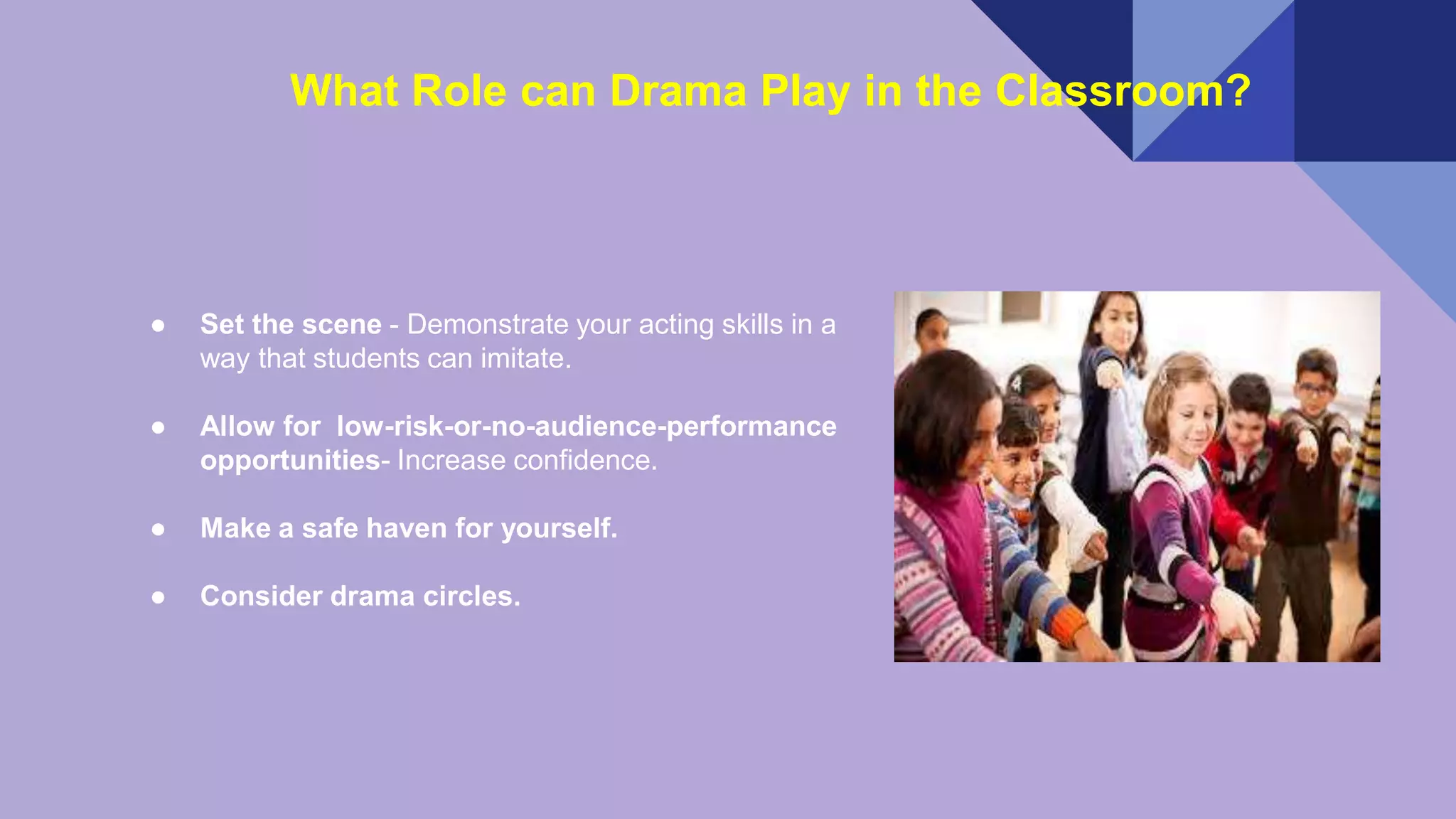 What Role can Drama Play in the Classroom?

● Set the scene - Demonstrate your acting skills in a way that students can imitate.

● Allow for low-risk-or-no-audience-performance opportunities- Increase confidence.

● Make a safe haven for yourself.

● Consider drama circles.